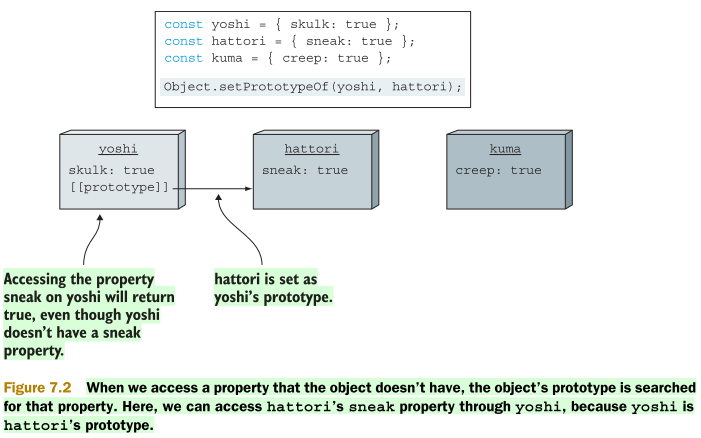 const yoshi = { skulk: true };
const hattori = { sneak: true };
const kuma = { creep: true };

Object.setPrototypeOf(yoshi, hattori);

yoshi
skulk: true
[[prototype]]

hattori
sneak: true

kuma
creep: true

Accessing the property sneak on yoshi will return true, even though yoshi doesn't have a sneak property.

hattori is set as yoshi's prototype.

Figure 7.2 When we access a property that the object doesn't have, the object's prototype is searched for that property. Here, we can access hattori's sneak property through yoshi, because yoshi is hattori's prototype.